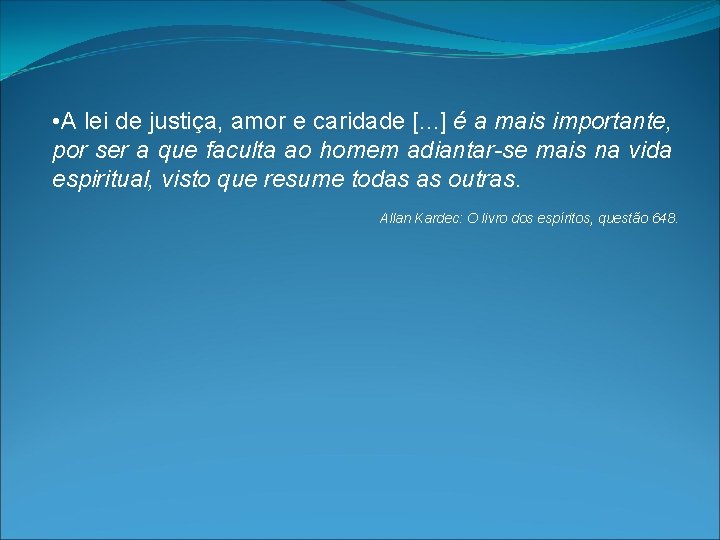 •A lei de justiça, amor e caridade [...] é a mais importante, por ser a que faculta ao homem adiantar-se mais na vida espiritual, visto que resume todas as outras.

Allan Kardec: O livro dos espíritos, questão 648.